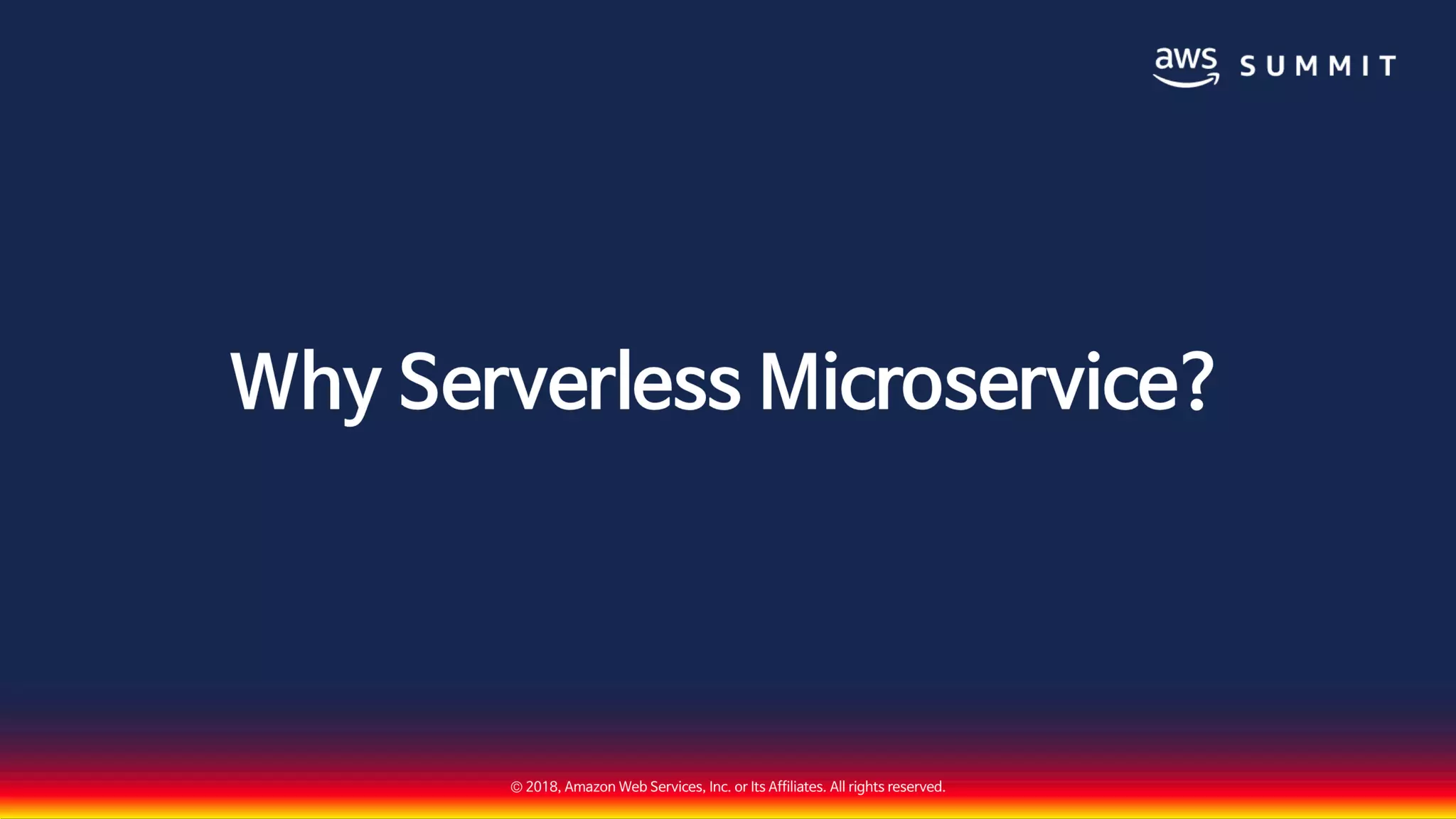 aws SUMMIT

Why Serverless Microservice?

© 2018, Amazon Web Services, Inc. or Its Affiliates. All rights reserved.